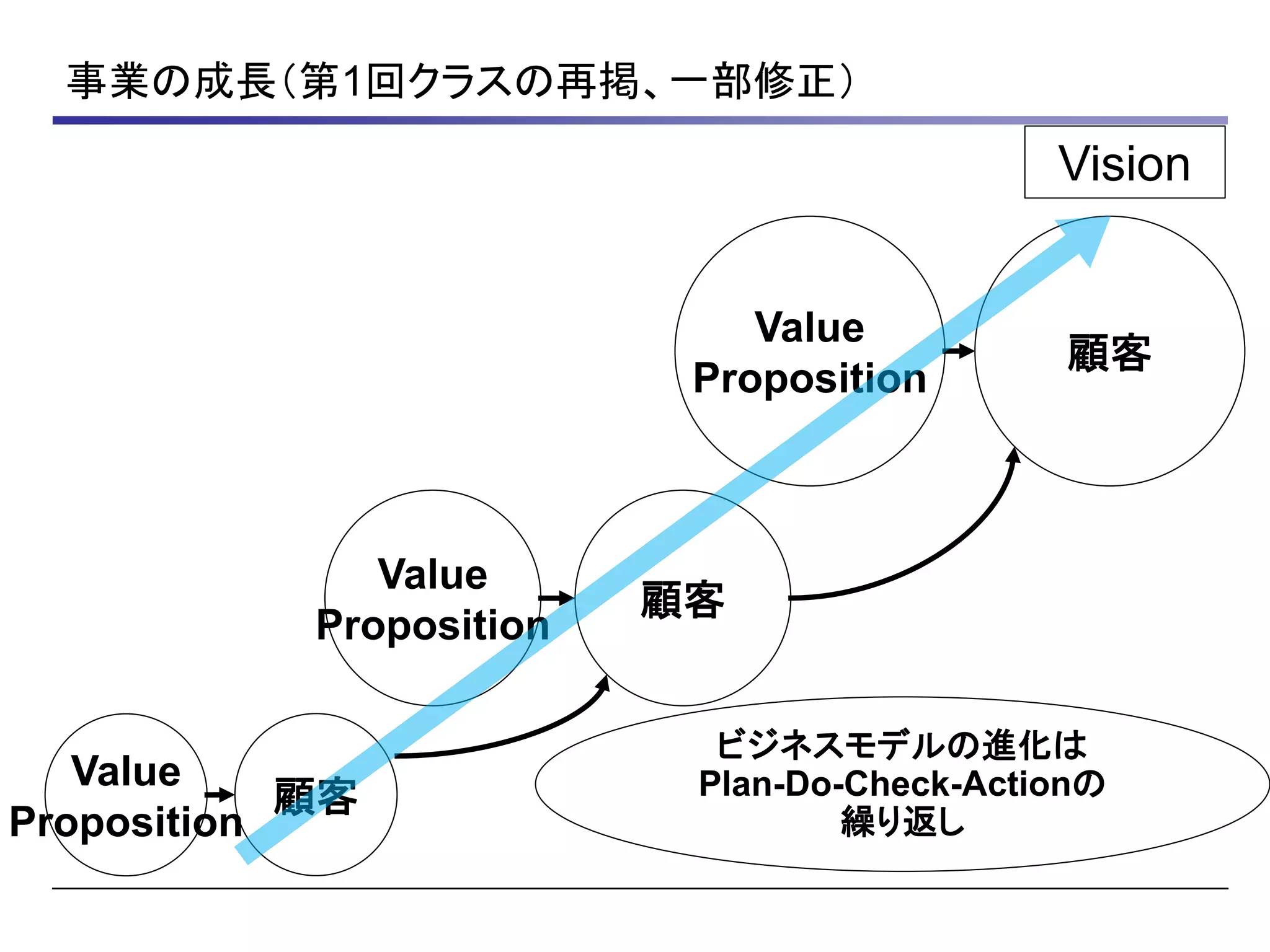 事業の成長(第1回クラスの再掲、一部修正)

Vision

Value Proposition

顧客

Value Proposition

顧客

Value Proposition

顧客

ビジネスモデルの進化は
Plan-Do-Check-Actionの
繰り返し